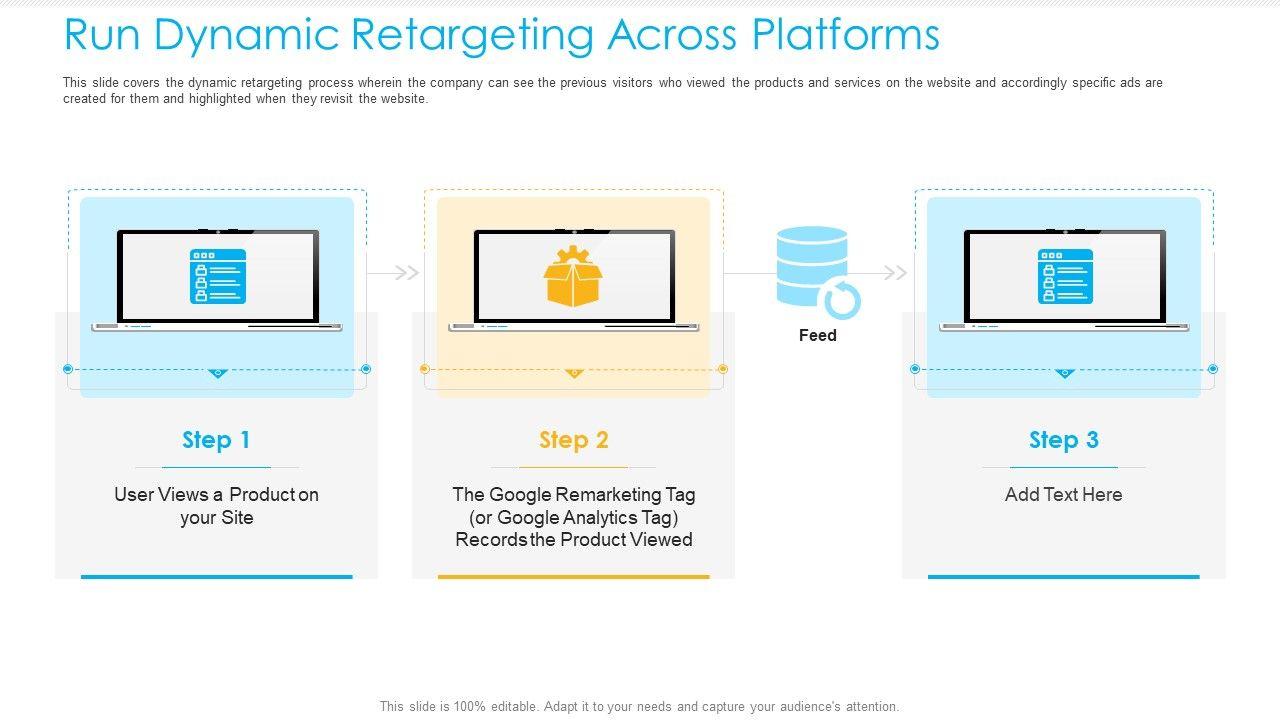 Run Dynamic Retargeting Across Platforms

This slide covers the dynamic retargeting process wherein the company can see the previous visitors who viewed the products and services on the website and accordingly specific ads are created for them and highlighted when they revisit the website.

Feed

Step 1

User Views a Product on your Site

Step 2

The Google Remarketing Tag (or Google Analytics Tag) Records the Product Viewed

Step 3

Add Text Here

This slide is 100% editable. Adapt it to your needs and capture your audience's attention.